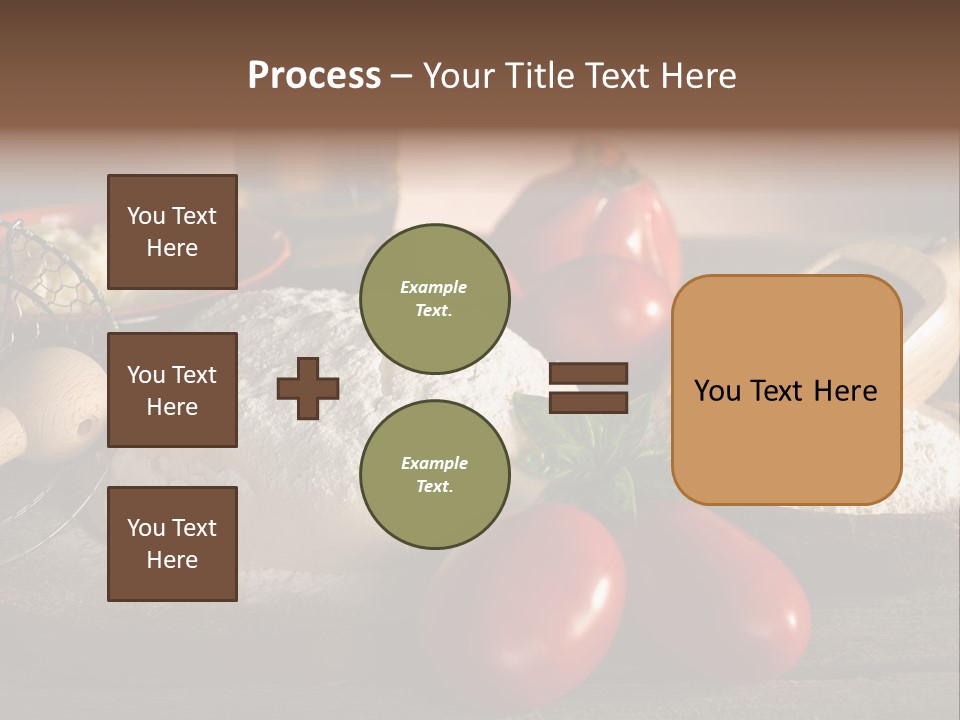 Process – Your Title Text Here

You Text Here

You Text Here

You Text Here

Example Text.

Example Text.

You Text Here